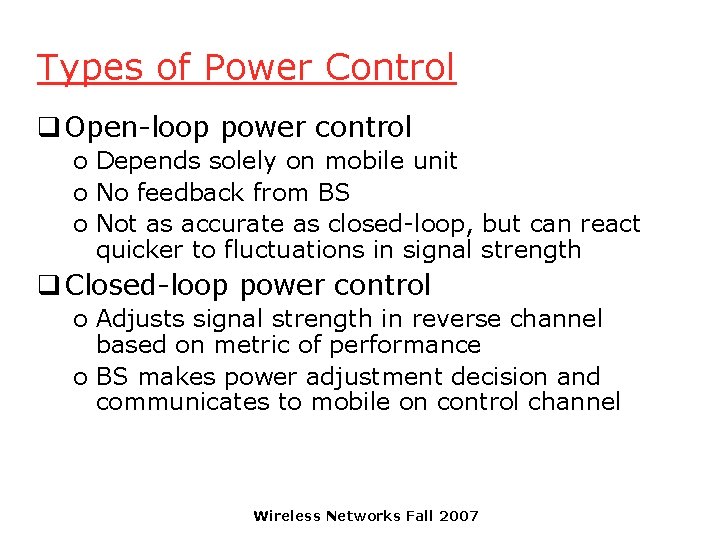 Types of Power Control

❑ Open-loop power control
o Depends solely on mobile unit
o No feedback from BS
o Not as accurate as closed-loop, but can react quicker to fluctuations in signal strength

❑ Closed-loop power control
o Adjusts signal strength in reverse channel based on metric of performance
o BS makes power adjustment decision and communicates to mobile on control channel

Wireless Networks Fall 2007